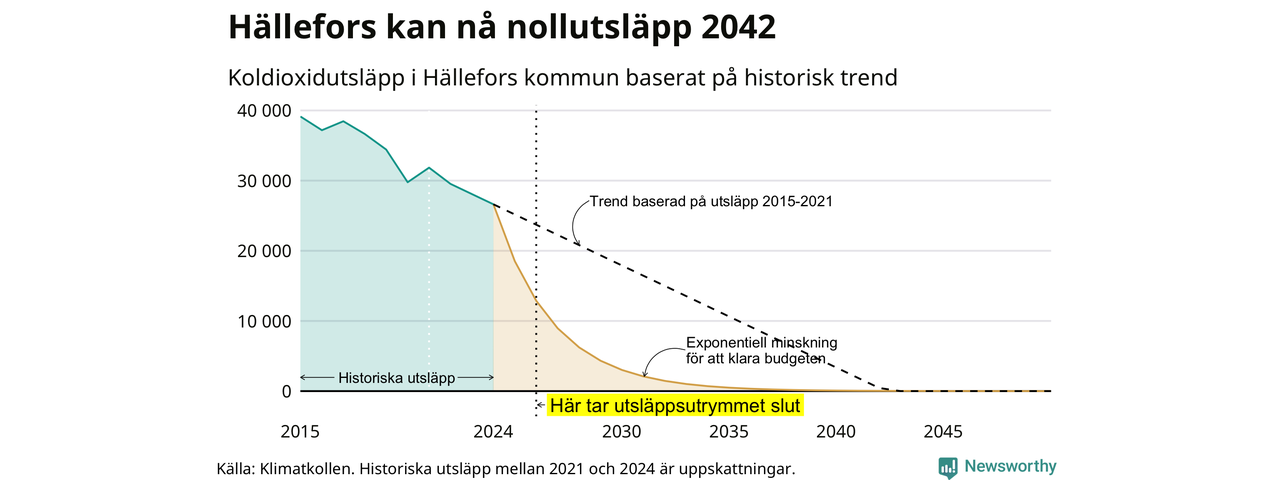 Hällefors kan nå nollutsläpp 2042

Koldioxidutsläpp i Hällefors kommun baserat på historisk trend

40 000
30 000
20 000
10 000
0

Trend baserad på utsläpp 2015-2021

Exponentiell minskning för att klara budgeten

Historiska utsläpp

Här tar utsläppsutrymmet slut

2015
2024
2030
2035
2040
2045

Källa: Klimatkollen. Historiska utsläpp mellan 2021 och 2024 är uppskattningar.

Newsworthy